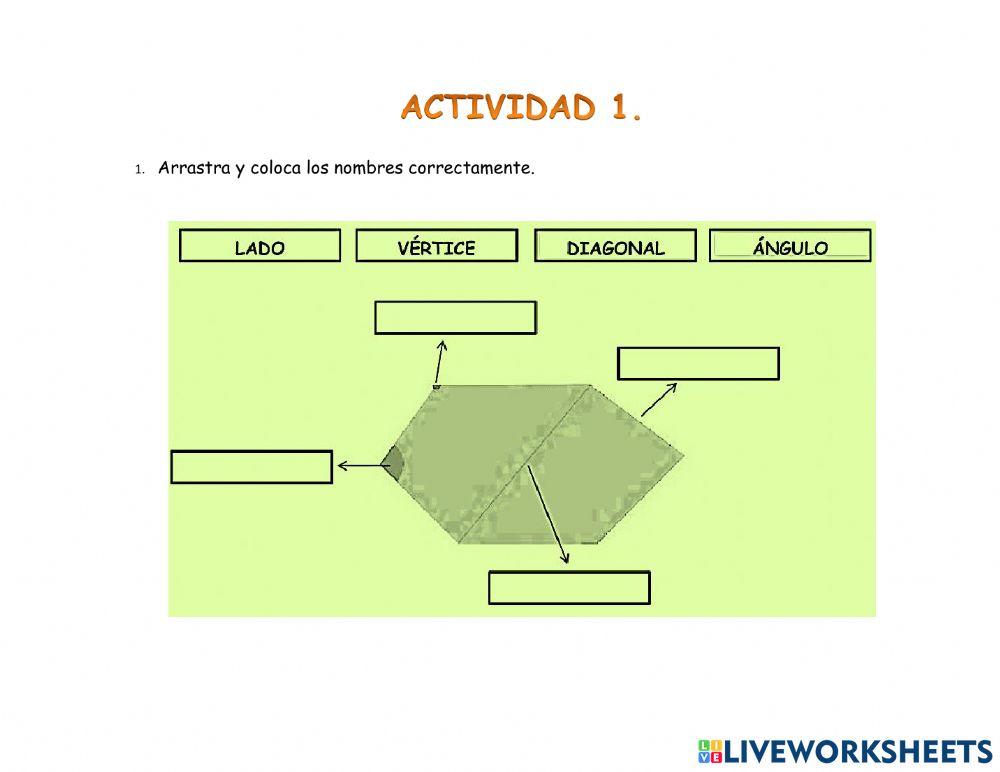 ACTIVIDAD 1.

1. Arrastra y coloca los nombres correctamente.

LADO VÉRTICE DIAGONAL ÁNGULO

LIVEWORKSHEETS